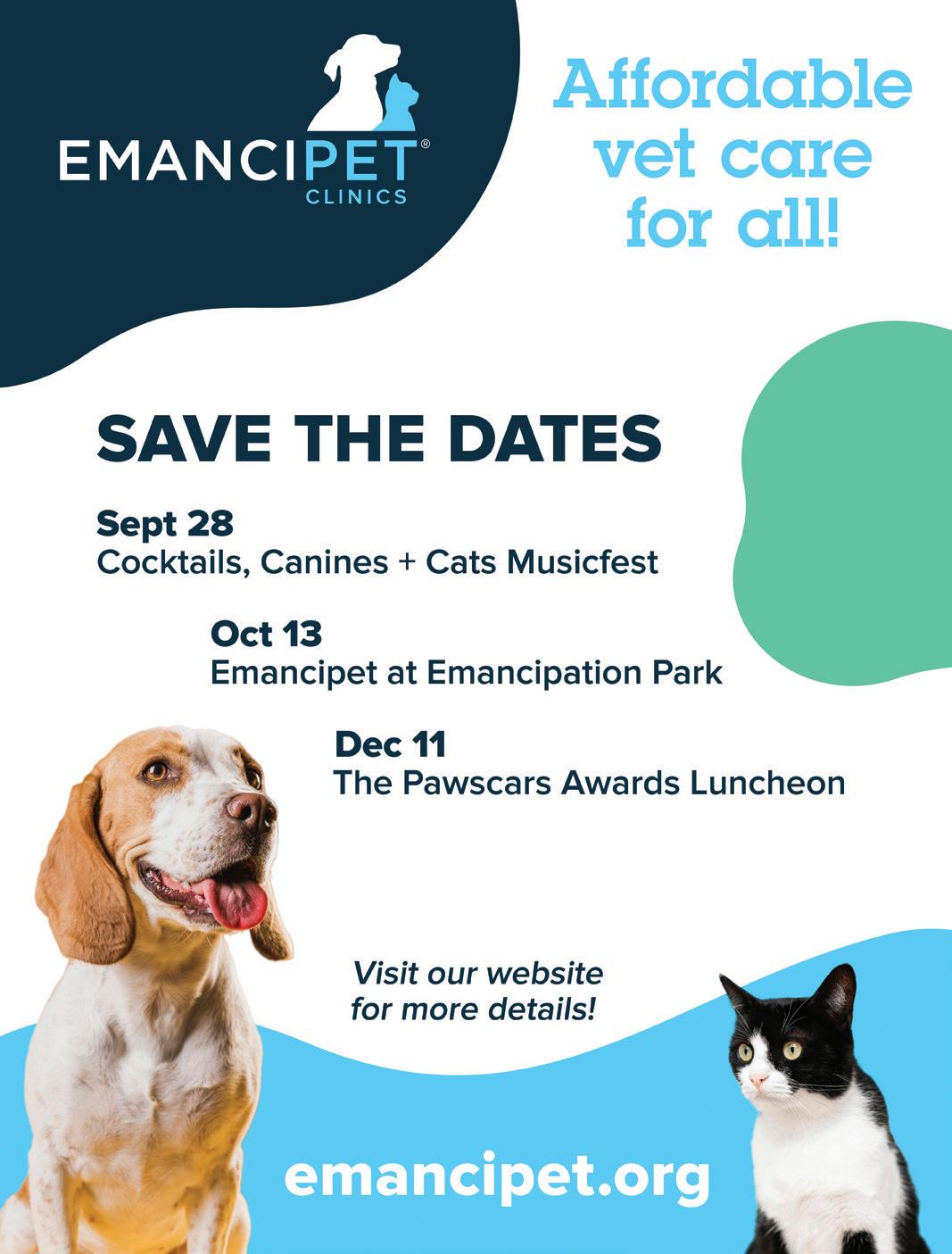 EMANCIPET®
CLINICS

Affordable vet care for all!

SAVE THE DATES

Sept 28
Cocktails, Canines + Cats Musicfest

Oct 13
Emancipet at Emancipation Park

Dec 11
The Pawscars Awards Luncheon

Visit our website for more details!

emancipet.org